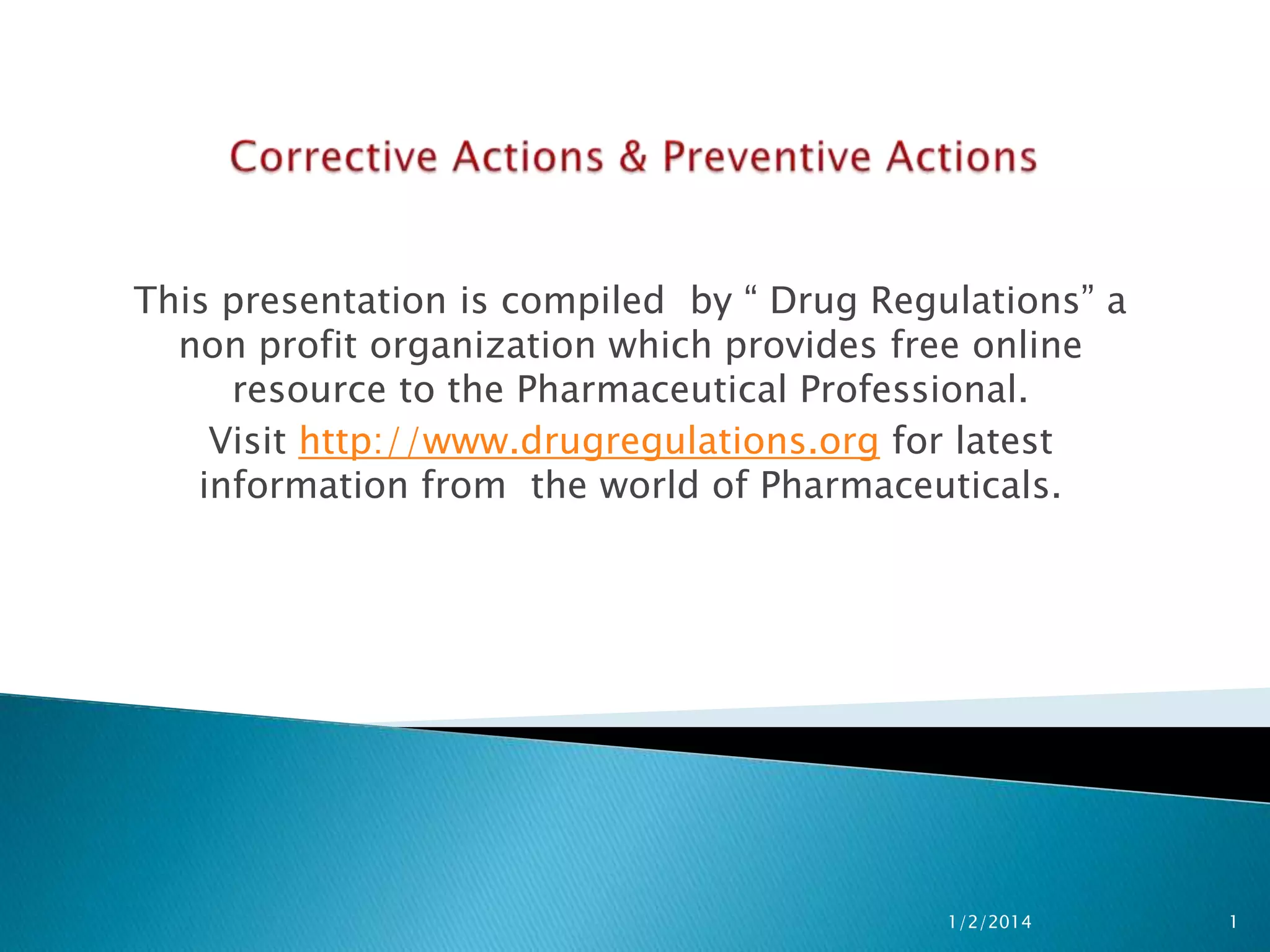 Corrective Actions & Preventive Actions

This presentation is compiled by “ Drug Regulations” a non profit organization which provides free online resource to the Pharmaceutical Professional.

Visit http://www.drugregulations.org for latest information from the world of Pharmaceuticals.

1/2/2014

1